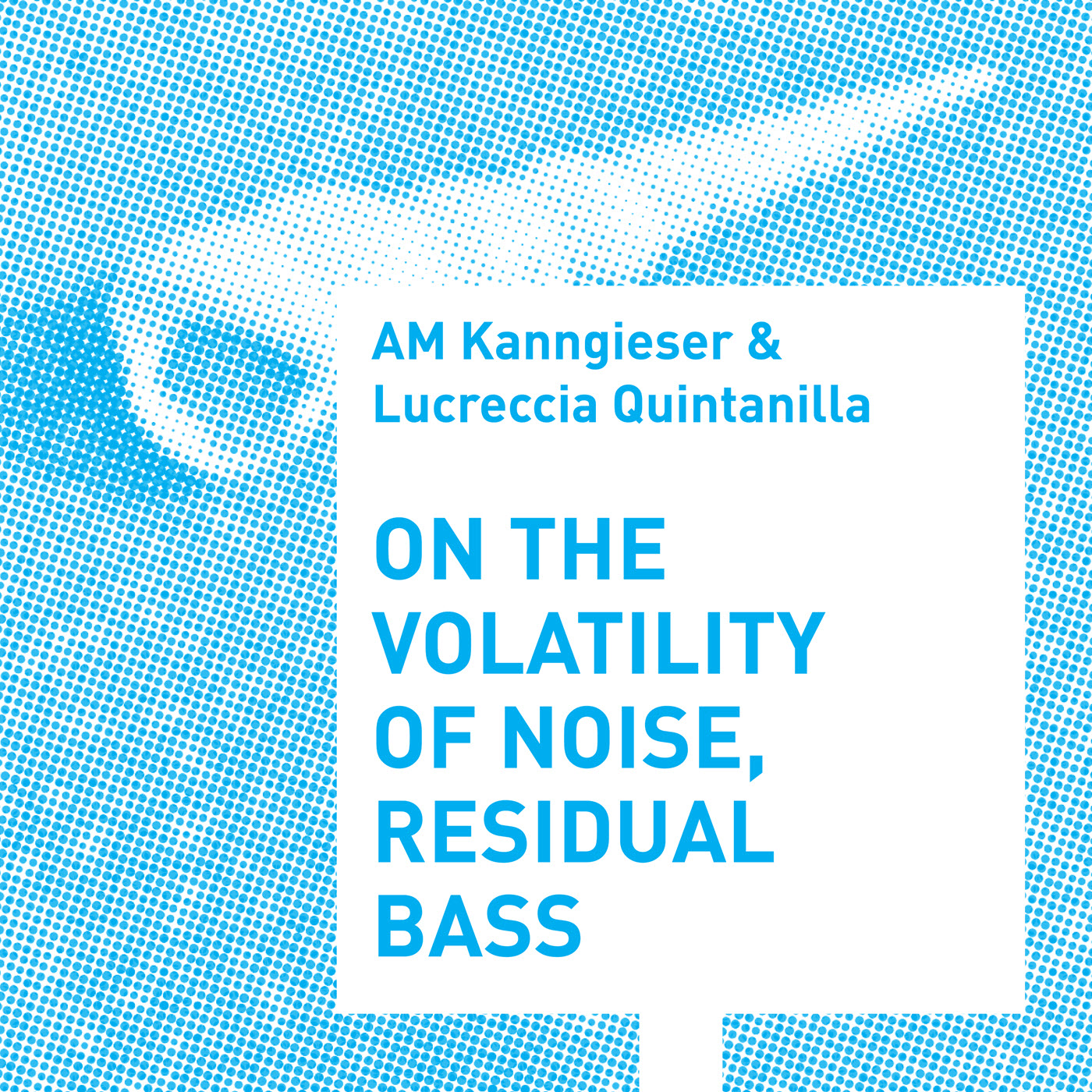 AM Kanngieser & Lucreccia Quintanilla

ON THE VOLATILITY OF NOISE, RESIDUAL BASS